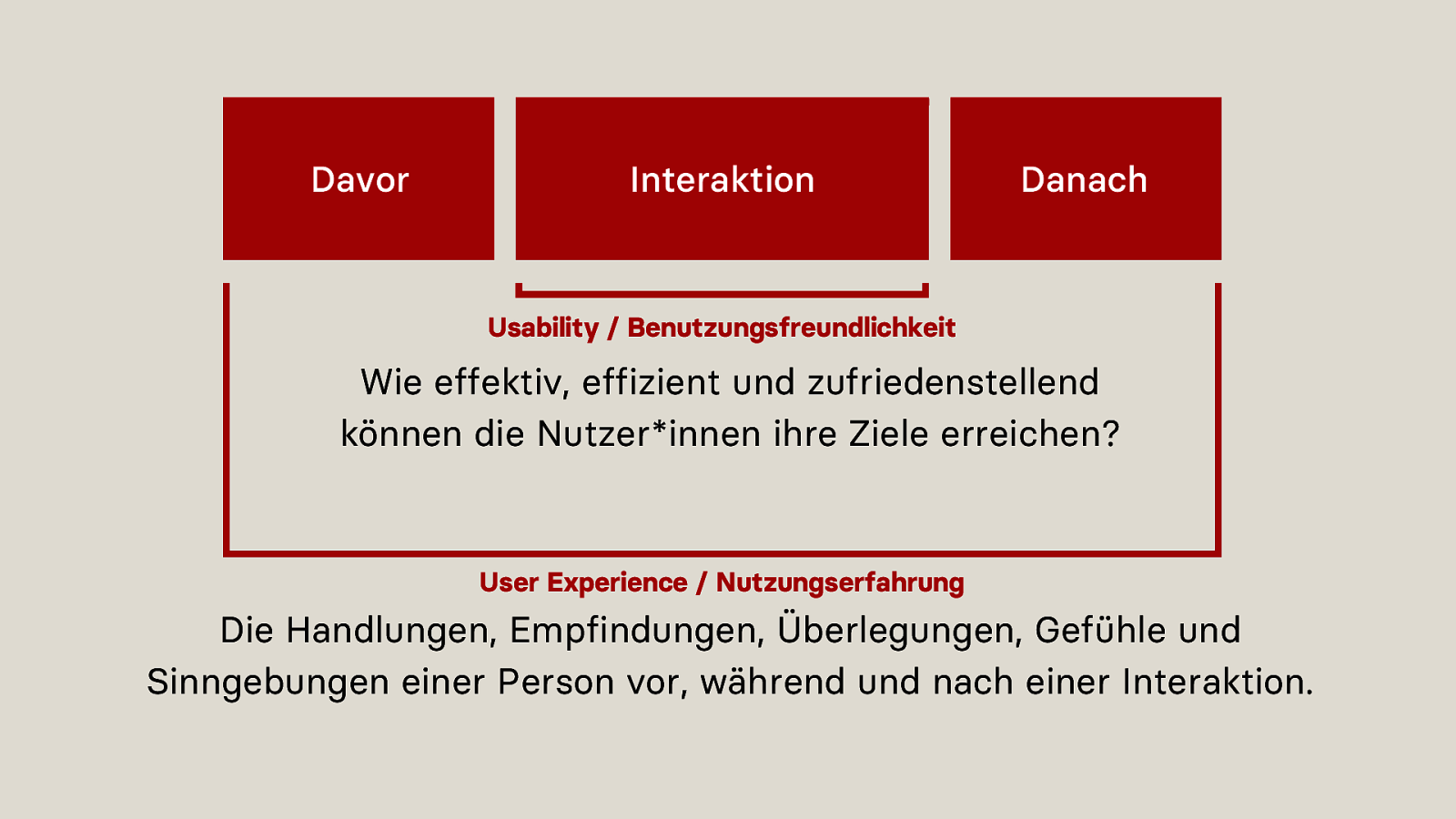 Davor

Interaktion

Danach

Usability / Benutzungsfreundlichkeit

Wie effektiv, effizient und zufriedenstellend können die Nutzer*innen ihre Ziele erreichen?

User Experience / Nutzungserfahrung

Die Handlungen, Empfindungen, Überlegungen, Gefühle und Sinngebungen einer Person vor, während und nach einer Interaktion.